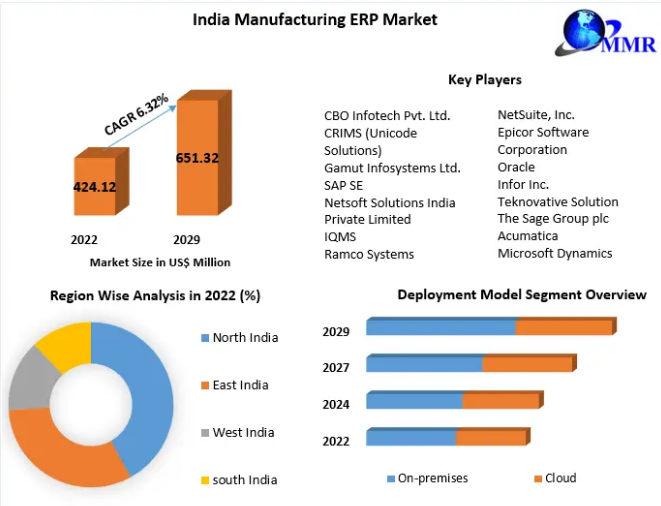 India Manufacturing ERP Market

MMR

CAGR 6.32%

424.12

651.32

2022

2029

Market Size in US$ Million

Key Players

CBO Infotech Pvt. Ltd.
CRIMS (Unicode Solutions)
Gamut Infosystems Ltd.
SAP SE
Netsoft Solutions India Private Limited
IQMS
Ramco Systems

NetSuite, Inc.
Epicor Software Corporation
Oracle
Infor Inc.
Teknovative Solution
The Sage Group plc
Acumatica
Microsoft Dynamics

Region Wise Analysis in 2022 (%)

North India
East India
West India
south India

Deployment Model Segment Overview

2029
2027
2024
2022

On-premises
Cloud